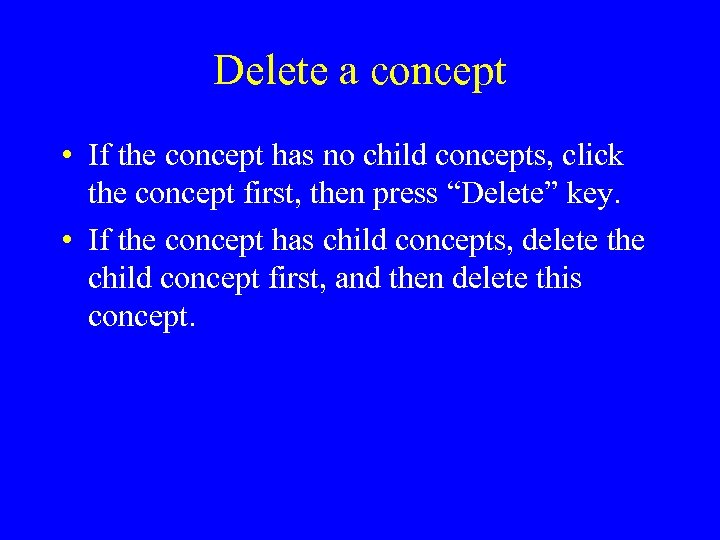 Delete a concept

• If the concept has no child concepts, click the concept first, then press “Delete” key.
• If the concept has child concepts, delete the child concept first, and then delete this concept.